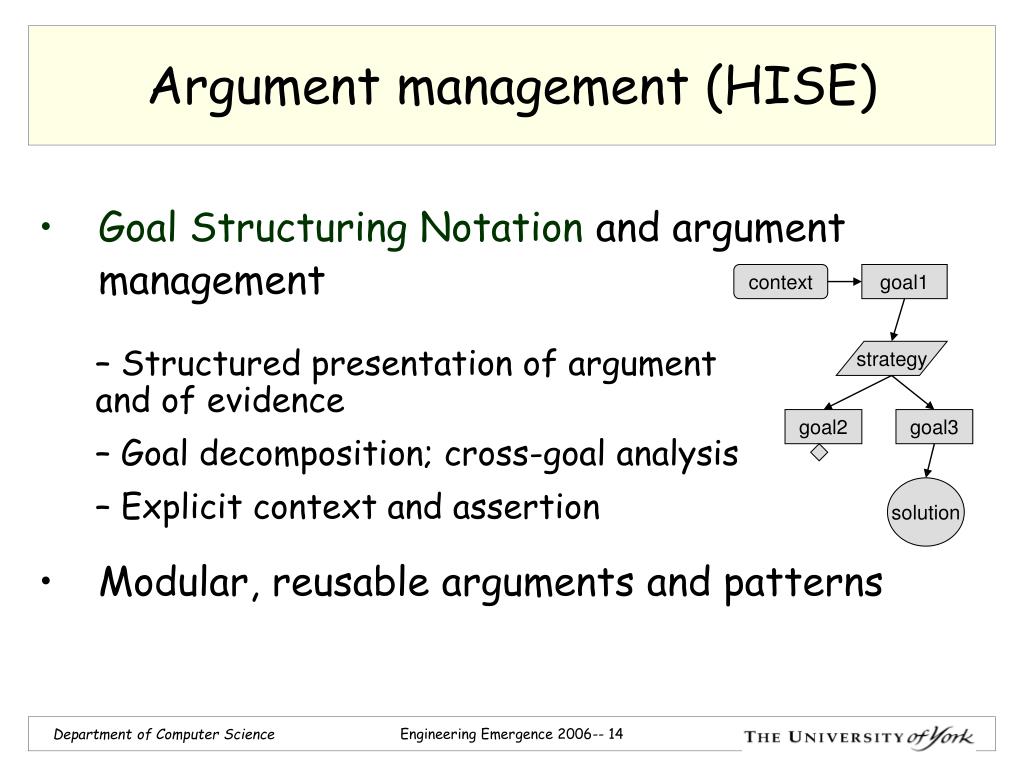 Argument management (HISE)

• Goal Structuring Notation and argument management

– Structured presentation of argument and of evidence

– Goal decomposition; cross-goal analysis

– Explicit context and assertion

context

goal1

strategy

goal2

goal3

solution

• Modular, reusable arguments and patterns

Department of Computer Science

Engineering Emergence 2006-- 14

THE UNIVERSITY of York